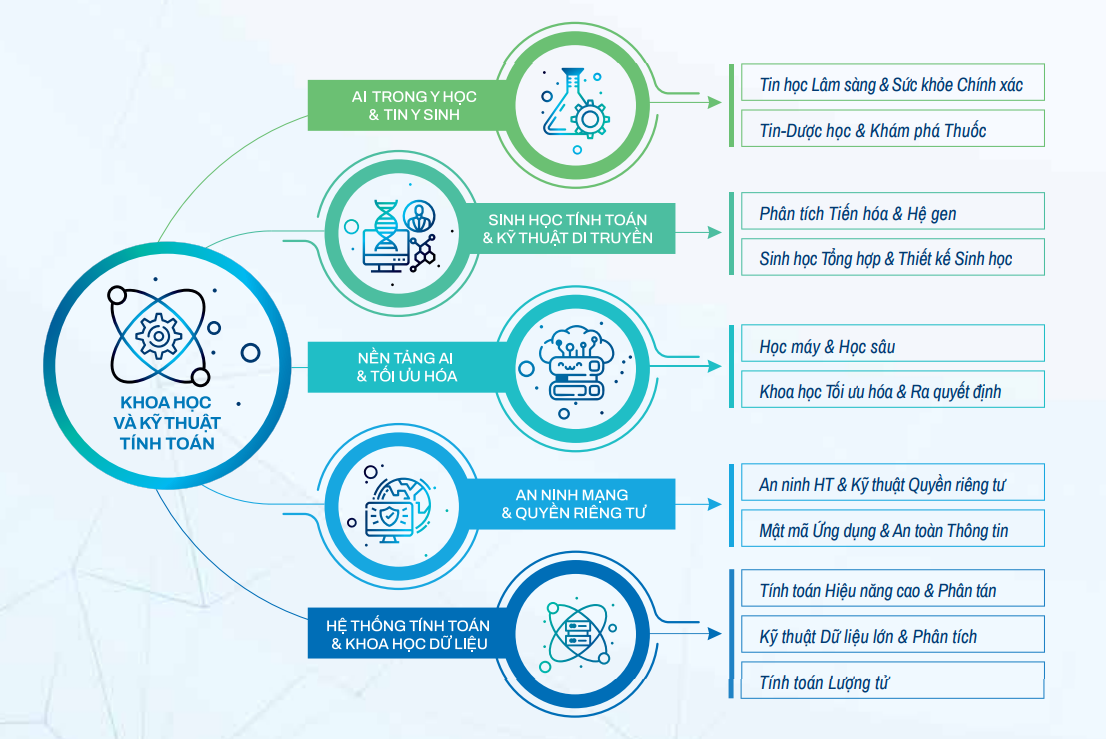 KHOA HỌC VÀ KỸ THUẬT TÍNH TOÁN

AI TRONG Y HỌC & TIN Y SINH

Tin học Lâm sàng & Sức khỏe Chính xác

Tin-Dược học & Khám phá Thuốc

SINH HỌC TÍNH TOÁN & KỸ THUẬT DI TRUYỀN

Phân tích Tiến hóa & Hệ gen

Sinh học Tổng hợp & Thiết kế Sinh học

NỀN TẢNG AI & TỐI ƯU HÓA

Học máy & Học sâu

Khoa học Tối ưu hóa & Ra quyết định

AN NINH MẠNG & QUYỀN RIÊNG TƯ

An ninh HT & Kỹ thuật Quyền riêng tư

Mật mã Ứng dụng & An toàn Thông tin

HỆ THỐNG TÍNH TOÁN & KHOA HỌC DỮ LIỆU

Tính toán Hiệu năng cao & Phân tán

Kỹ thuật Dữ liệu lớn & Phân tích

Tính toán Lượng tử